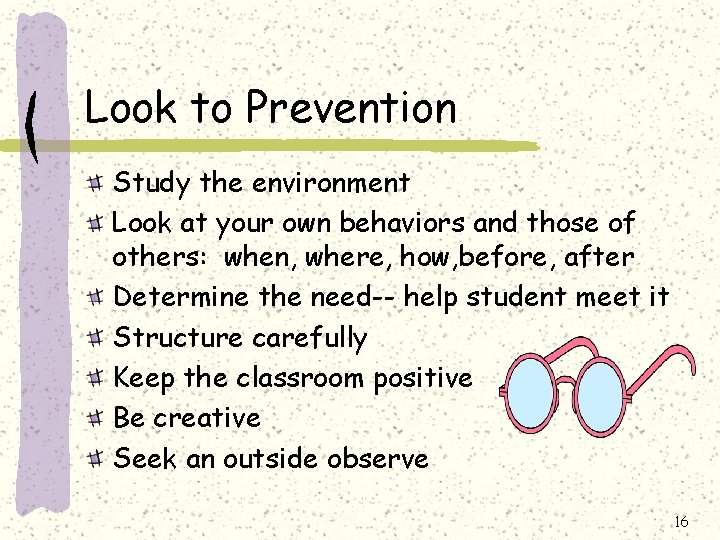 Look to Prevention

Study the environment

Look at your own behaviors and those of others: when, where, how,before, after

Determine the need-- help student meet it

Structure carefully

Keep the classroom positive

Be creative

Seek an outside observe

16